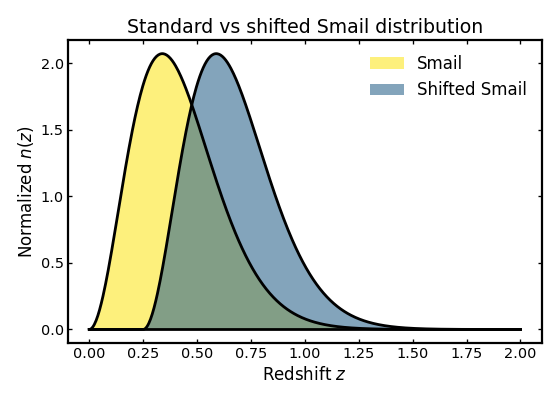 Standard vs shifted Smail distribution

Smail
Shifted Smail

Normalized $n(z)$

2.0
1.5
1.0
0.5
0.0

0.00 0.25 0.50 0.75 1.00 1.25 1.50 1.75 2.00

Redshift $z$